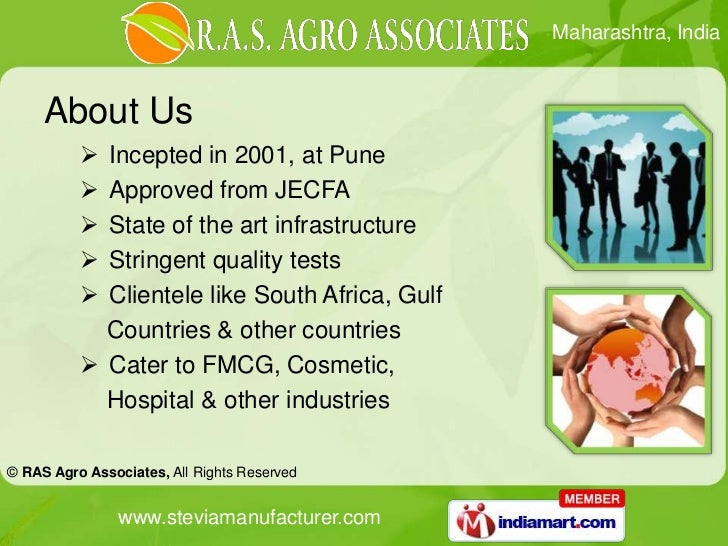 R.A.S. AGRO ASSOCIATES

Maharashtra, India

About Us

➢ Incepted in 2001, at Pune
➢ Approved from JECFA
➢ State of the art infrastructure
➢ Stringent quality tests
➢ Clientele like South Africa, Gulf Countries & other countries
➢ Cater to FMCG, Cosmetic, Hospital & other industries

© RAS Agro Associates, All Rights Reserved

www.steviamanufacturer.com

MEMBER
indiamart.com